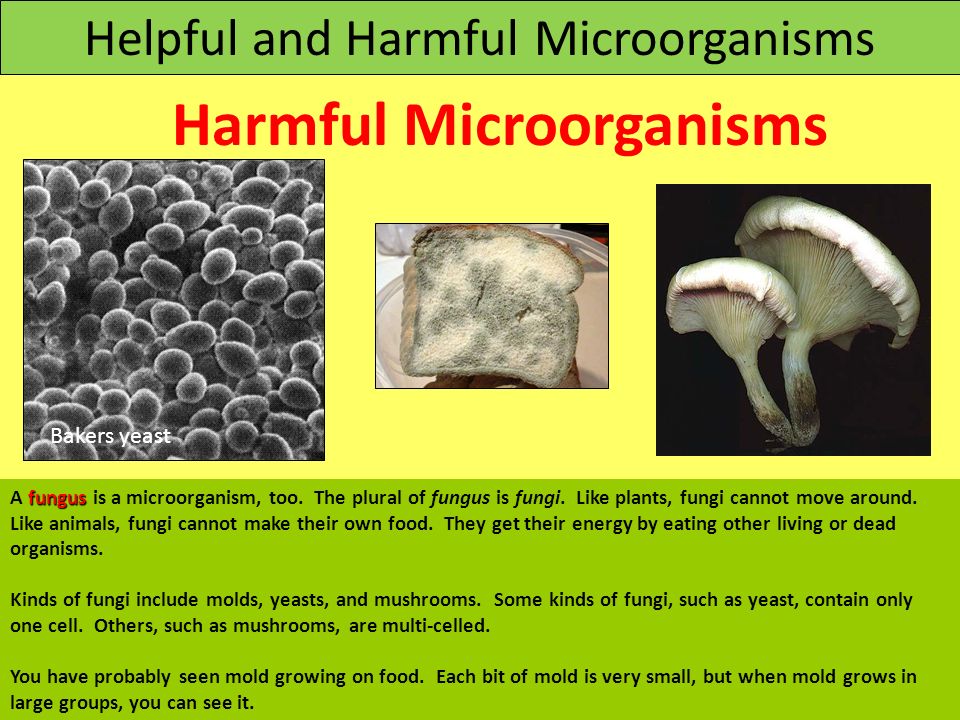 Helpful and Harmful Microorganisms

Harmful Microorganisms

Bakers yeast

A fungus is a microorganism, too. The plural of fungus is fungi. Like plants, fungi cannot move around. Like animals, fungi cannot make their own food. They get their energy by eating other living or dead organisms.

Kinds of fungi include molds, yeasts, and mushrooms. Some kinds of fungi, such as yeast, contain only one cell. Others, such as mushrooms, are multi-celled.

You have probably seen mold growing on food. Each bit of mold is very small, but when mold grows in large groups, you can see it.